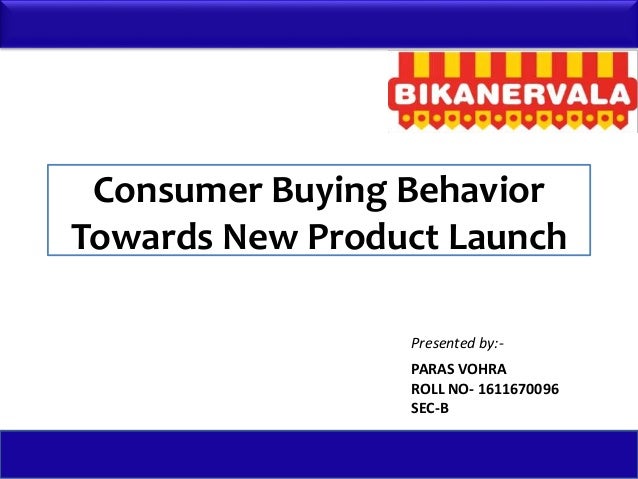 BIKANERVALA

Consumer Buying Behavior Towards New Product Launch

Presented by:-

PARAS VOHRA
ROLL NO- 1611670096
SEC-B